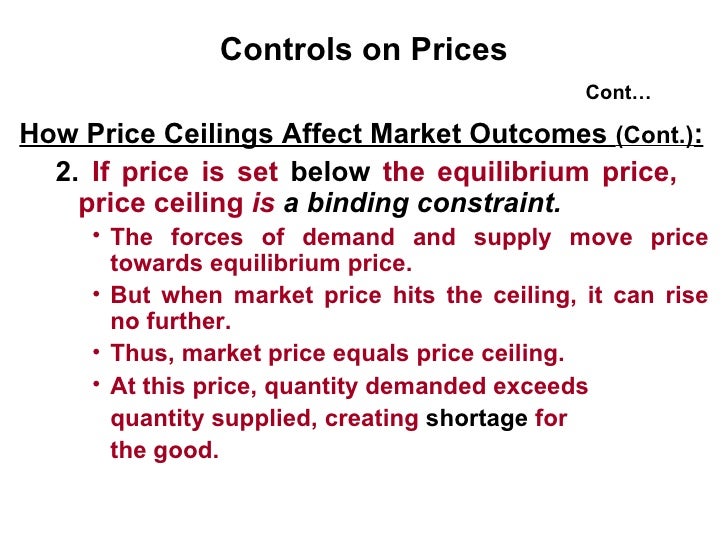 Controls on Prices

Cont…

How Price Ceilings Affect Market Outcomes (Cont.):

2. If price is set below the equilibrium price, price ceiling is a binding constraint.

• The forces of demand and supply move price towards equilibrium price.

• But when market price hits the ceiling, it can rise no further.

• Thus, market price equals price ceiling.

• At this price, quantity demanded exceeds quantity supplied, creating shortage for the good.